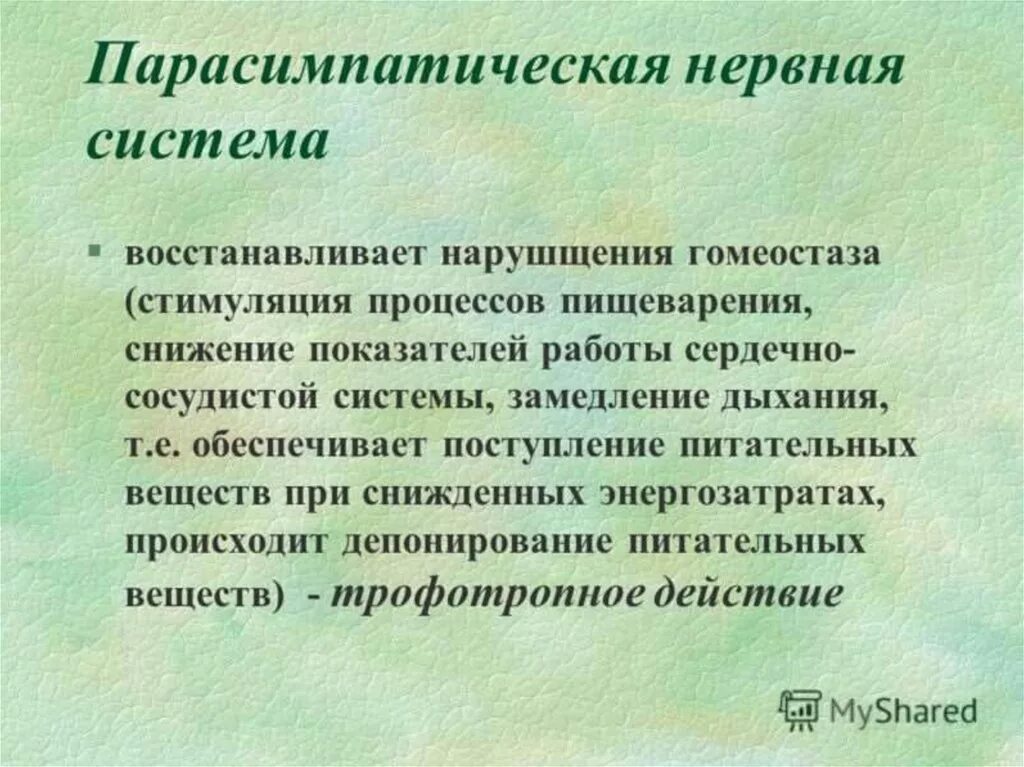 Парасимпатическая нервная система

▪ восстанавливает нарушщения гомеостаза (стимуляция процессов пищеварения, снижение показателей работы сердечно-сосудистой системы, замедление дыхания, т.е. обеспечивает поступление питательных веществ при сниженных энергозатратах, происходит депонирование питательных веществ) - трофотропное действие

MyShared